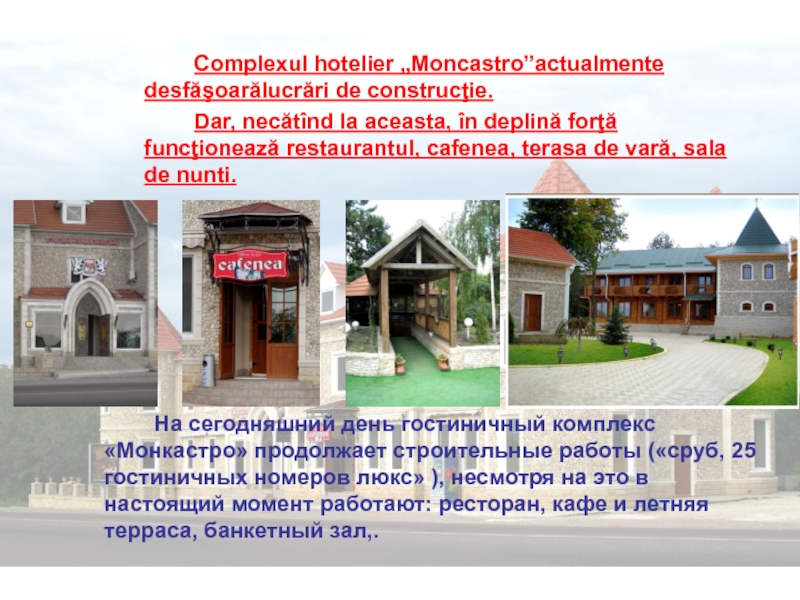 Complexul hotelier „Moncastro”actualmente desfăşoarălucrări de construcţie.

Dar, necătînd la aceasta, în deplină forţă funcţionează restaurantul, cafenea, terasa de vară, sala de nunti.

cafenea

На сегодняшний день гостиничный комплекс «Монкастро» продолжает строительные работы («сруб, 25 гостиничных номеров люкс» ), несмотря на это в настоящий момент работают: ресторан, кафе и летняя терраса, банкетный зал,.